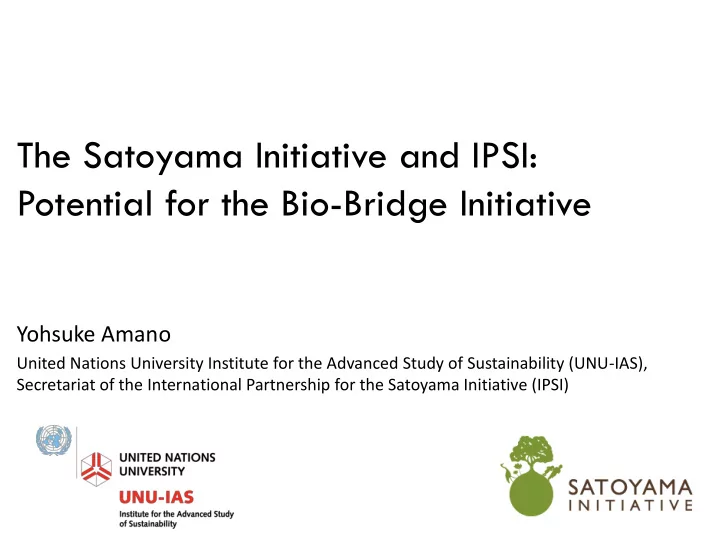 The Satoyama Initiative and IPSI: Potential for the Bio-Bridge Initiative

Yohsuke Amano

United Nations University Institute for the Advanced Study of Sustainability (UNU-IAS), Secretariat of the International Partnership for the Satoyama Initiative (IPSI)

UNITED NATIONS UNIVERSITY

UNU-IAS

Institute for the Advanced Study of Sustainability

SATOYAMA INITIATIVE